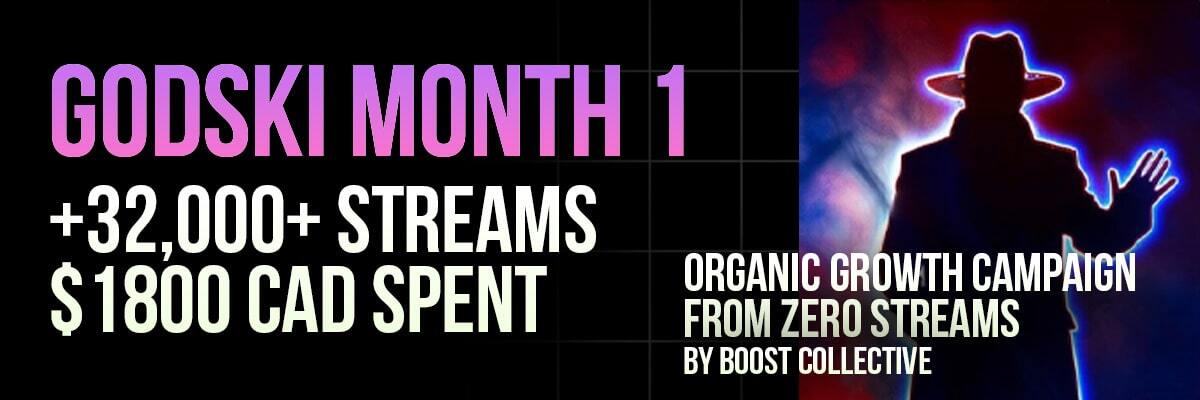 GODSKI MONTH 1
+32,000+ STREAMS
$1800 CAD SPENT

ORGANIC GROWTH CAMPAIGN
FROM ZERO STREAMS
BY BOOST COLLECTIVE